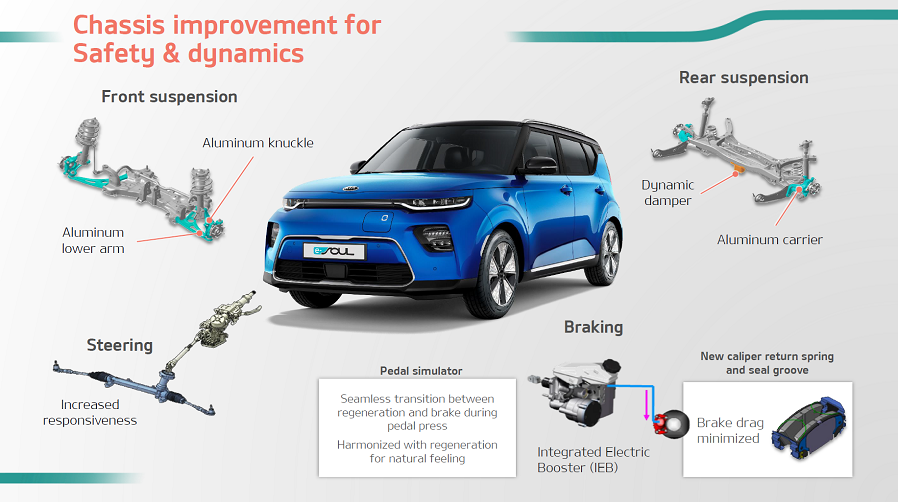 Chassis improvement for Safety & dynamics

Front suspension

Aluminum knuckle

Aluminum lower arm

Rear suspension

Dynamic damper

Aluminum carrier

e-SOUL

Steering

Increased responsiveness

Braking

Pedal simulator

Seamless transition between regeneration and brake during pedal press

Harmonized with regeneration for natural feeling

Integrated Electric Booster (IEB)

New caliper return spring and seal groove

Brake drag minimized